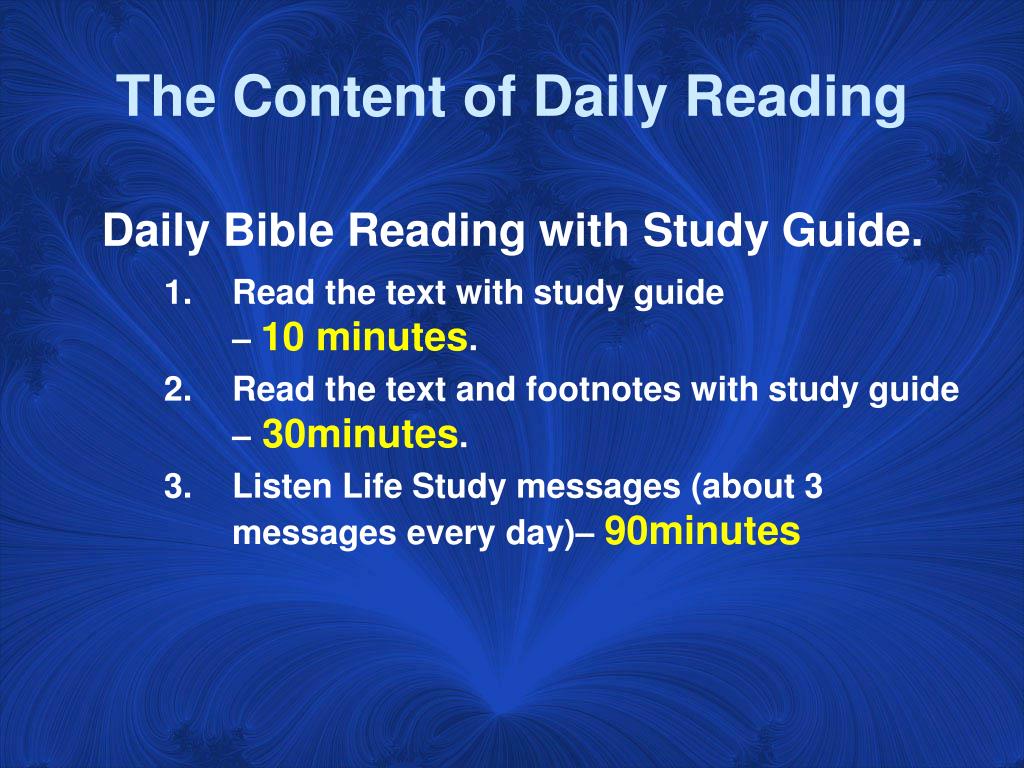 The Content of Daily Reading

Daily Bible Reading with Study Guide.

1. Read the text with study guide – 10 minutes.
2. Read the text and footnotes with study guide – 30minutes.
3. Listen Life Study messages (about 3 messages every day)– 90minutes